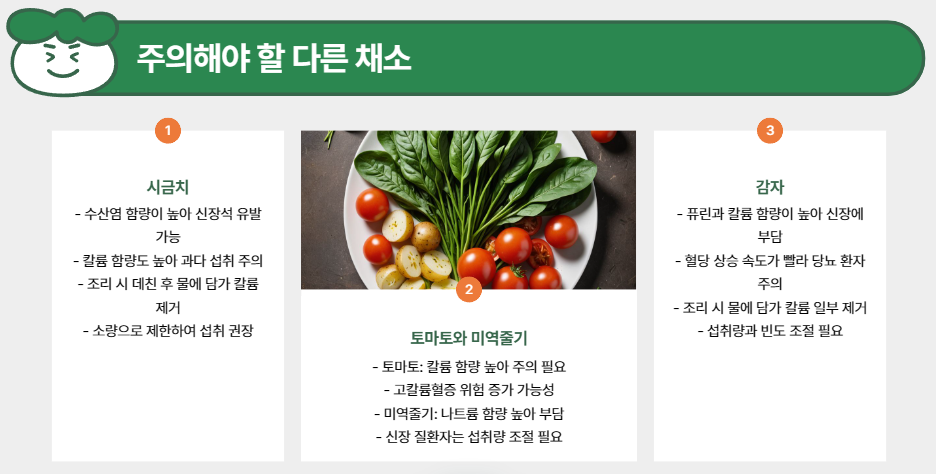 주의해야 할 다른 채소

1

시금치

- 수산염 함량이 높아 신장석 유발 가능
- 칼륨 함량도 높아 과다 섭취 주의
- 조리 시 데친 후 물에 담가 칼륨 제거
- 소량으로 제한하여 섭취 권장

2

토마토와 미역줄기

- 토마토: 칼륨 함량 높아 주의 필요
- 고칼륨혈증 위험 증가 가능성
- 미역줄기: 나트륨 함량 높아 부담
- 신장 질환자는 섭취량 조절 필요

3

감자

- 퓨린과 칼륨 함량이 높아 신장에 부담
- 혈당 상승 속도가 빨라 당뇨 환자 주의
- 조리 시 물에 담가 칼륨 일부 제거
- 섭취량과 빈도 조절 필요